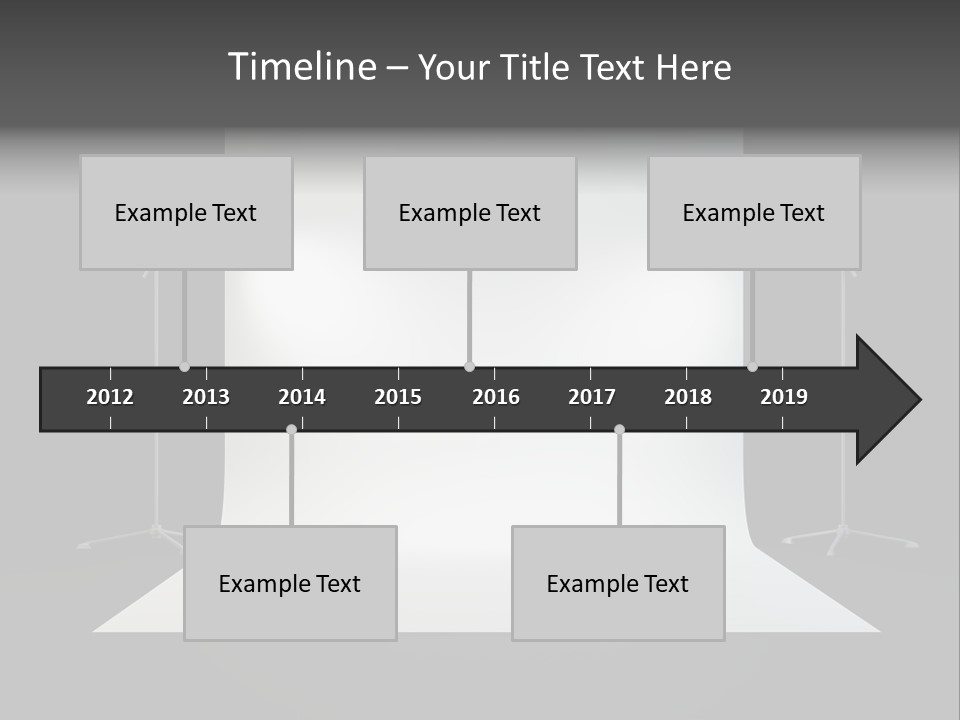 Timeline – Your Title Text Here

Example Text

Example Text

Example Text

2012 2013 2014 2015 2016 2017 2018 2019

Example Text

Example Text